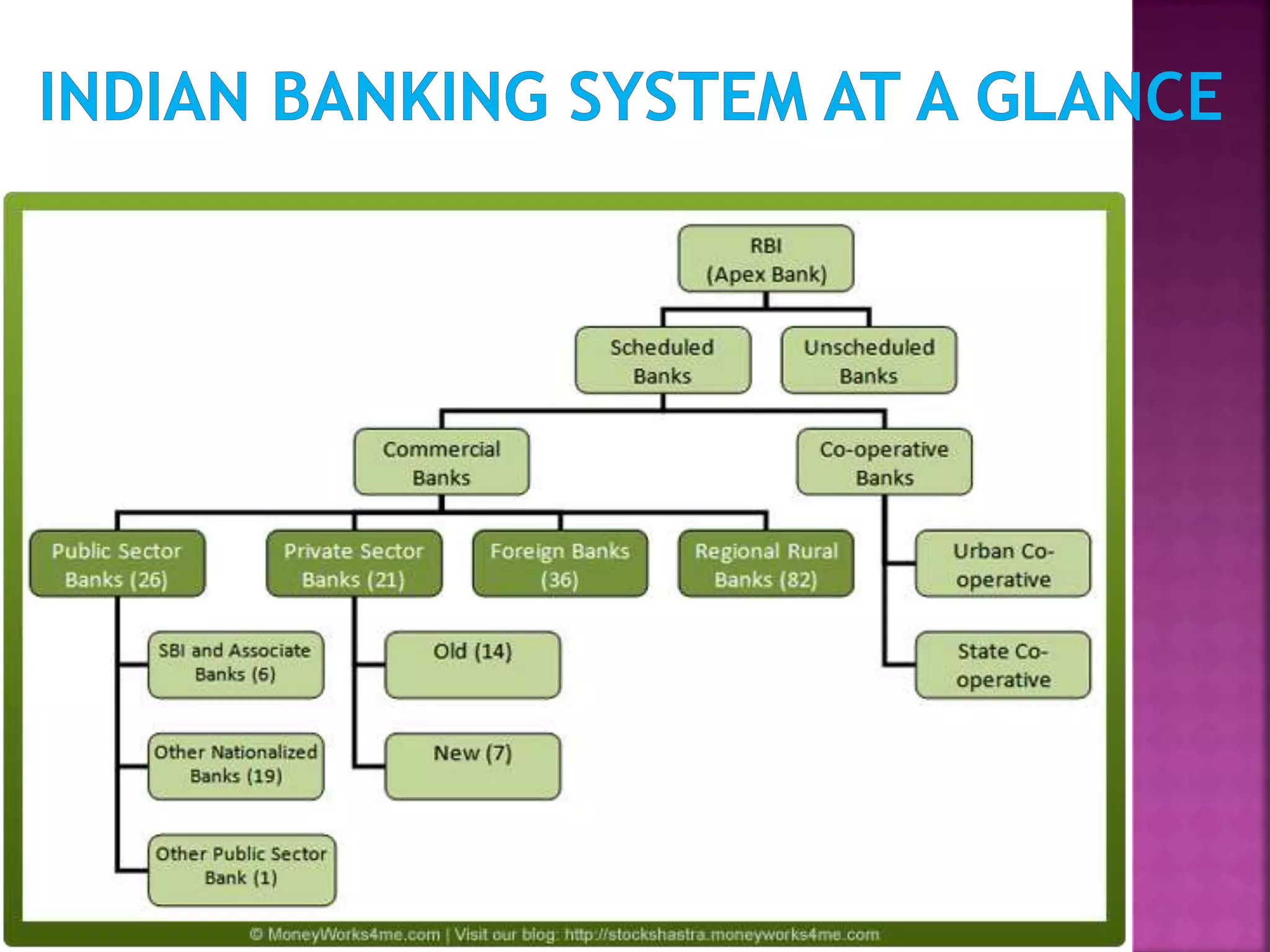 INDIAN BANKING SYSTEM AT A GLANCE

RBI
(Apex Bank)

Scheduled Banks

Unscheduled Banks

Commercial Banks

Co-operative Banks

Public Sector Banks (26)

Private Sector Banks (21)

Foreign Banks (36)

Regional Rural Banks (82)

Urban Co-operative

State Co-operative

SBI and Associate Banks (6)

Other Nationalized Banks (19)

Other Public Sector Bank (1)

Old (14)

New (7)

© MoneyWorks4me.com | Visit our blog: http://stockshastra.moneyworks4me.com